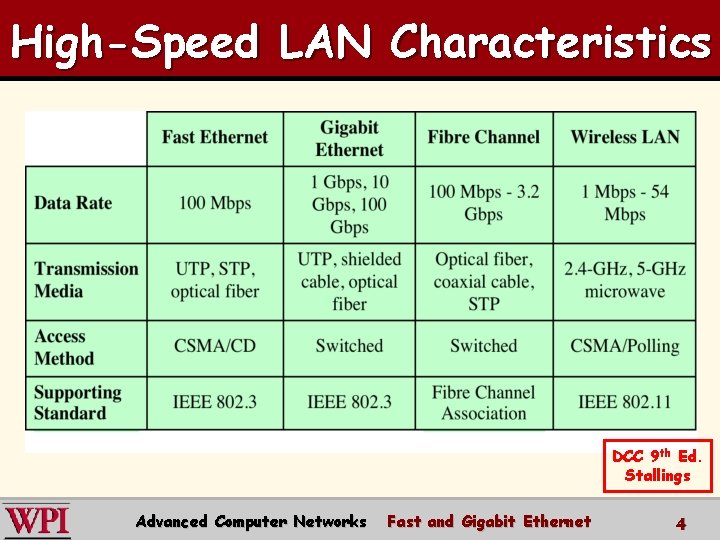 High-Speed LAN Characteristics

| | Fast Ethernet | Gigabit Ethernet | Fibre Channel | Wireless LAN |
|---|---|---|---|---|
| Data Rate | 100 Mbps | 1 Gbps, 10 Gbps, 100 Gbps | 100 Mbps - 3.2 Gbps | 1 Mbps - 54 Mbps |
| Transmission Media | UTP, STP, optical fiber | UTP, shielded cable, optical fiber | Optical fiber, coaxial cable, STP | 2.4-GHz, 5-GHz microwave |
| Access Method | CSMA/CD | Switched | Switched | CSMA/Polling |
| Supporting Standard | IEEE 802.3 | IEEE 802.3 | Fibre Channel Association | IEEE 802.11 |

DCC 9th Ed. Stallings

WPI Advanced Computer Networks Fast and Gigabit Ethernet 4